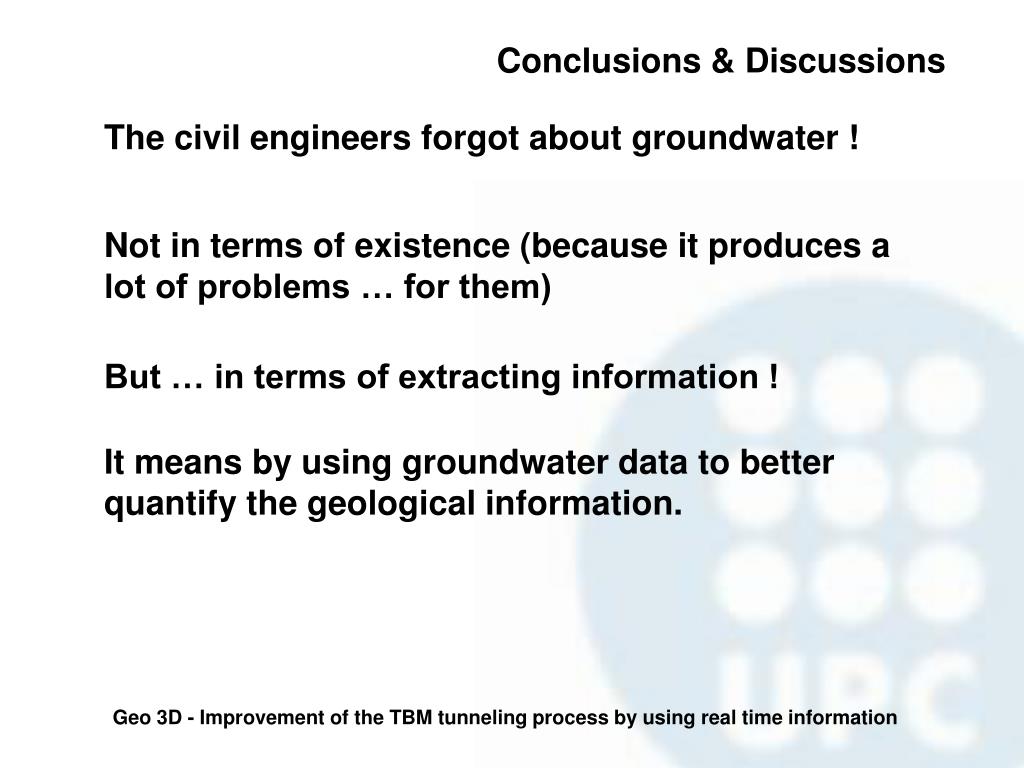 Conclusions & Discussions

The civil engineers forgot about groundwater !

Not in terms of existence (because it produces a lot of problems … for them)

But … in terms of extracting information !

It means by using groundwater data to better quantify the geological information.

UPC

Geo 3D - Improvement of the TBM tunneling process by using real time information